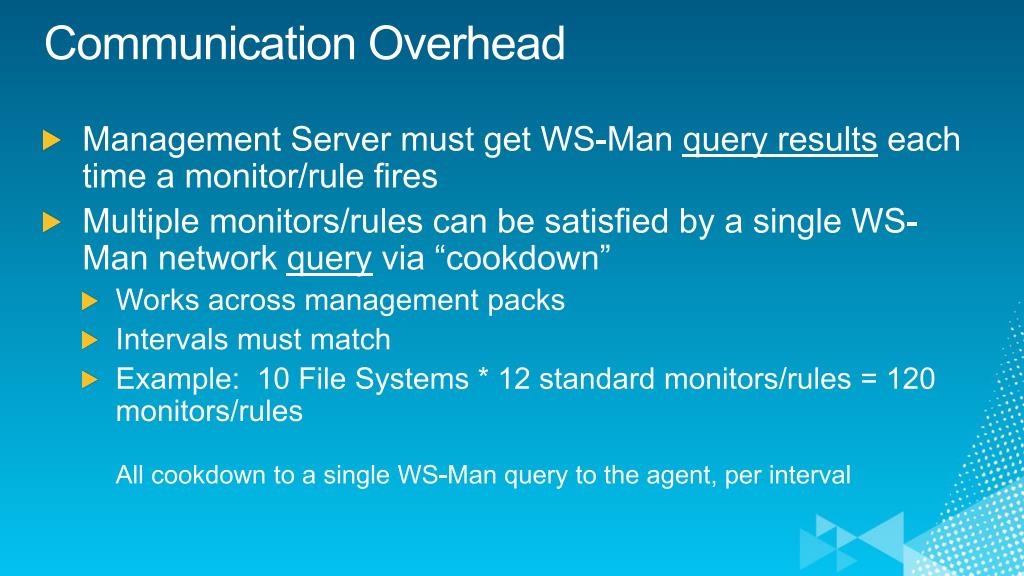 Communication Overhead

Management Server must get WS-Man query results each time a monitor/rule fires

Multiple monitors/rules can be satisfied by a single WS-Man network query via “cookdown”

Works across management packs

Intervals must match

Example: 10 File Systems * 12 standard monitors/rules = 120 monitors/rules

All cookdown to a single WS-Man query to the agent, per interval